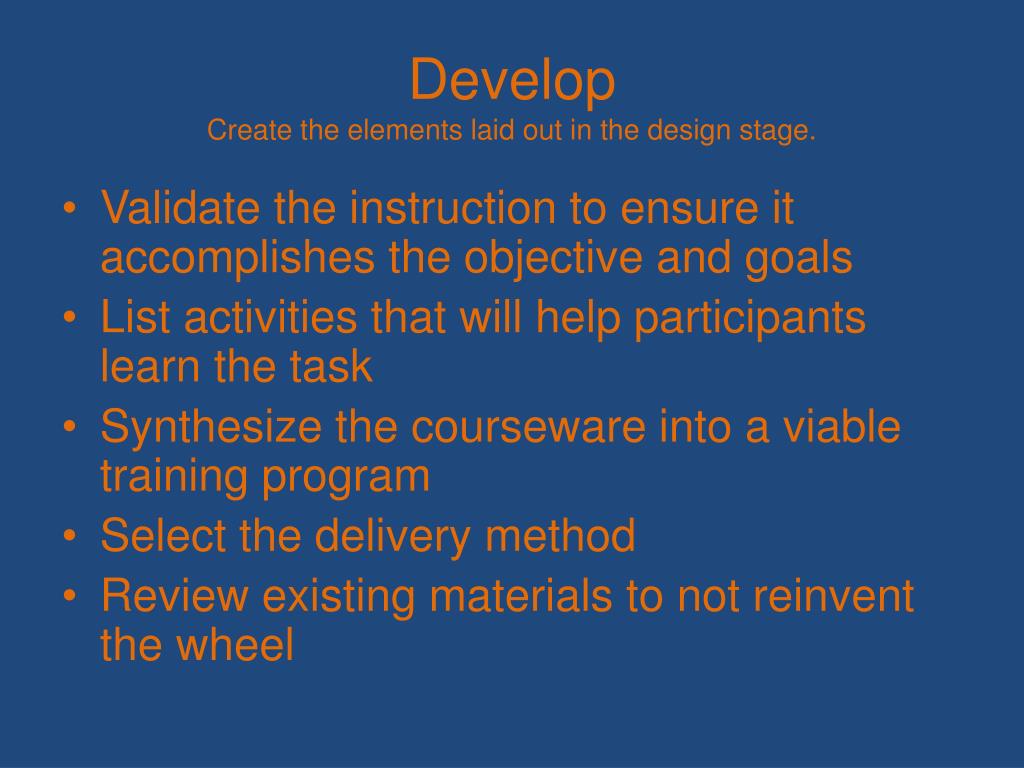 Develop
Create the elements laid out in the design stage.

• Validate the instruction to ensure it accomplishes the objective and goals
• List activities that will help participants learn the task
• Synthesize the courseware into a viable training program
• Select the delivery method
• Review existing materials to not reinvent the wheel